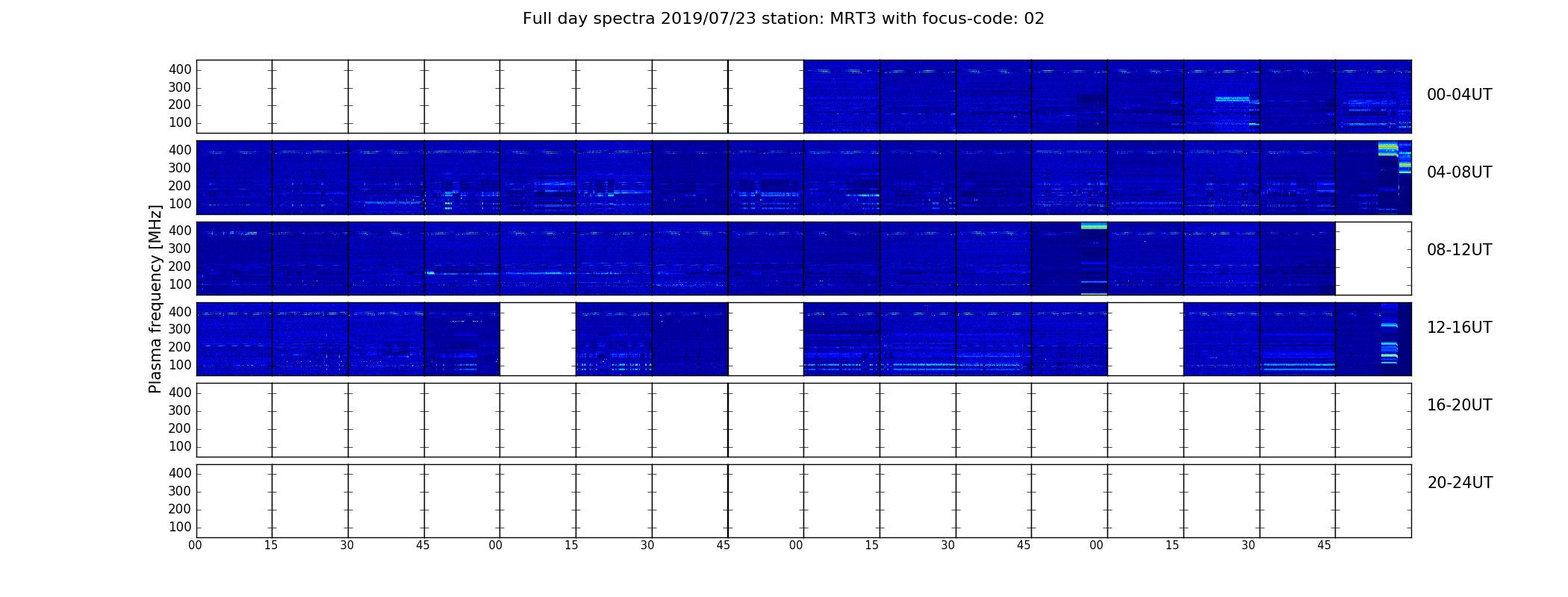 Full day spectra 2019/07/23 station: MRT3 with focus-code: 02

Plasma frequency [MHz]

400
300
200
100

00-04UT

400
300
200
100

04-08UT

400
300
200
100

08-12UT

400
300
200
100

12-16UT

400
300
200
100

16-20UT

400
300
200
100

20-24UT

00 15 30 45 00 15 30 45 00 15 30 45 00 15 30 45